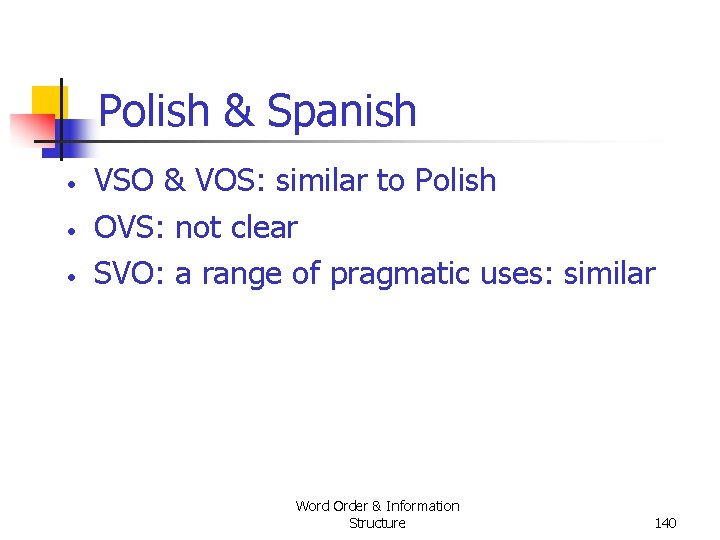 Polish & Spanish

• VSO & VOS: similar to Polish
• OVS: not clear
• SVO: a range of pragmatic uses: similar

Word Order & Information Structure

140